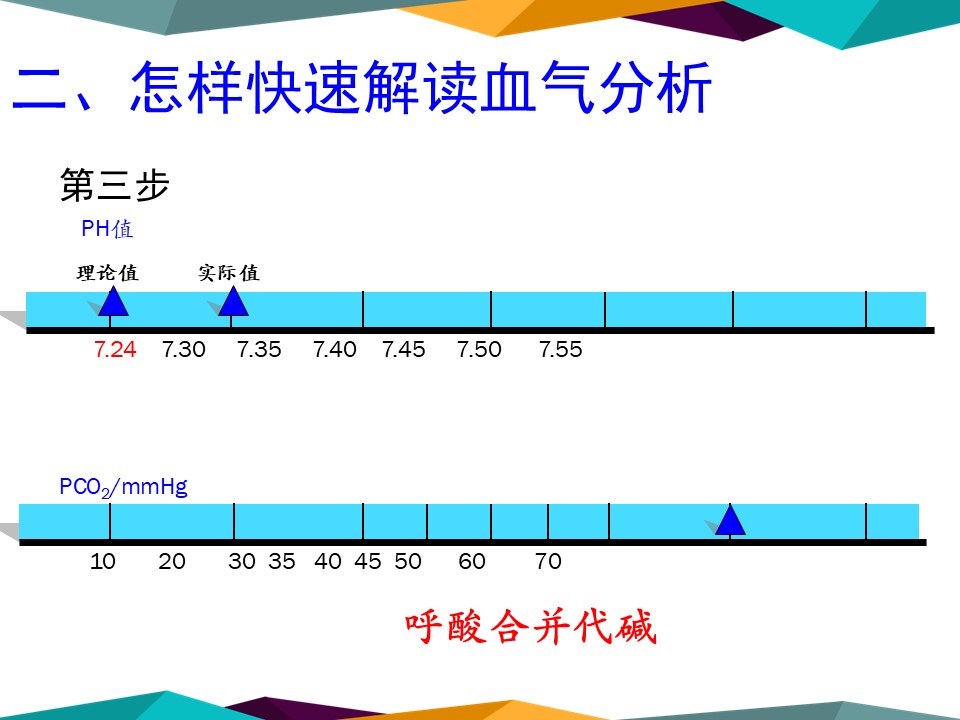 二、怎样快速解读血气分析

第三步

PH值

理论值 实际值

7.24 7.30 7.35 7.40 7.45 7.50 7.55

$PCO_2$/mmHg

10 20 30 35 40 45 50 60 70

呼酸合并代碱